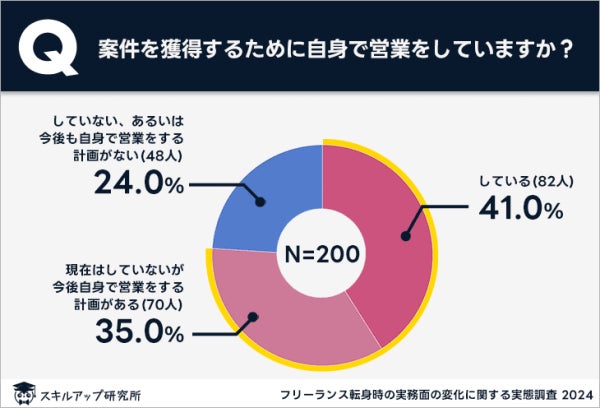 Q 案件を獲得するために自身で営業をしていますか？

していない、あるいは今後も自身で営業をする計画がない(48人)
24.0%

している(82人)
41.0%

N=200

現在はしていないが今後自身で営業をする計画がある(70人)
35.0%

スキルアップ研究所

フリーランス転身時の実務面の変化に関する実態調査 2024